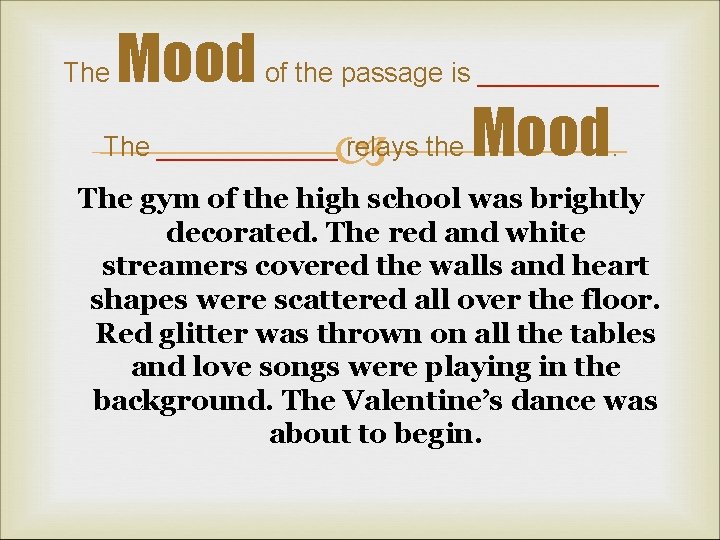 The Mood of the passage is ___________

The ___________ relays the Mood.

The gym of the high school was brightly decorated. The red and white streamers covered the walls and heart shapes were scattered all over the floor. Red glitter was thrown on all the tables and love songs were playing in the background. The Valentine's dance was about to begin.